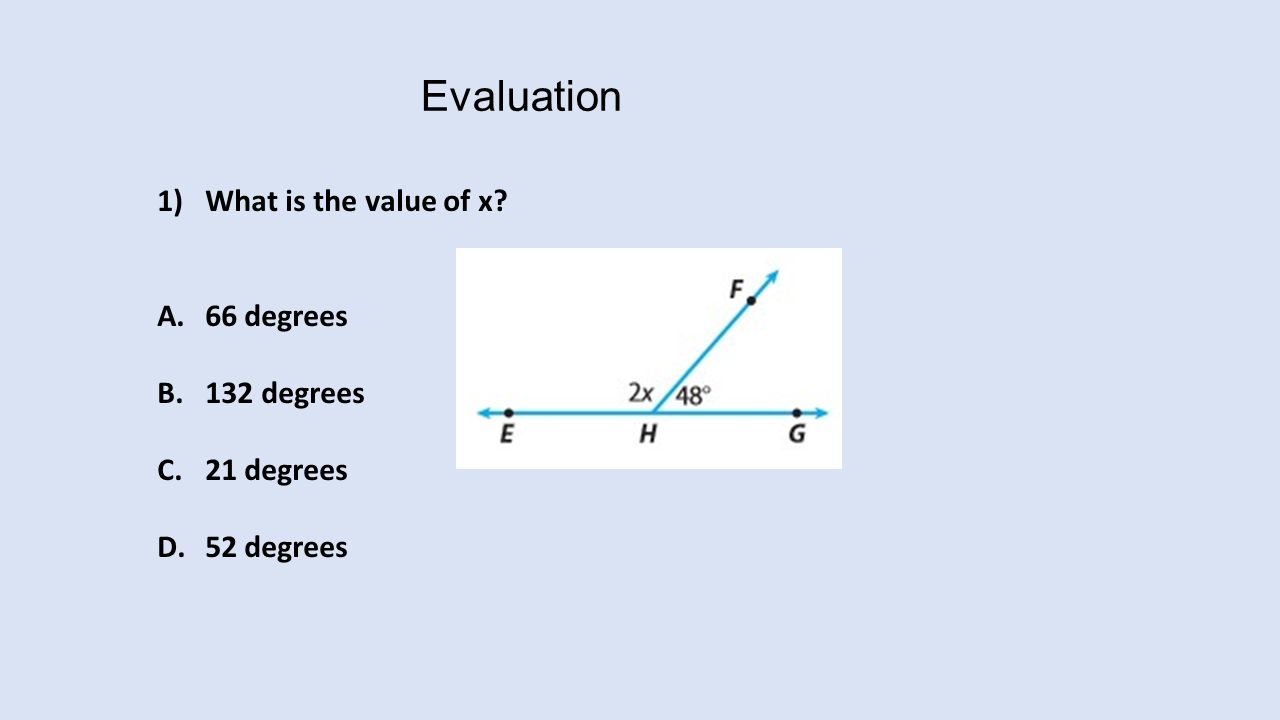 Evaluation

1) What is the value of x?

A. 66 degrees

B. 132 degrees

C. 21 degrees

D. 52 degrees

F

$2x$

$48°$

E

H

G